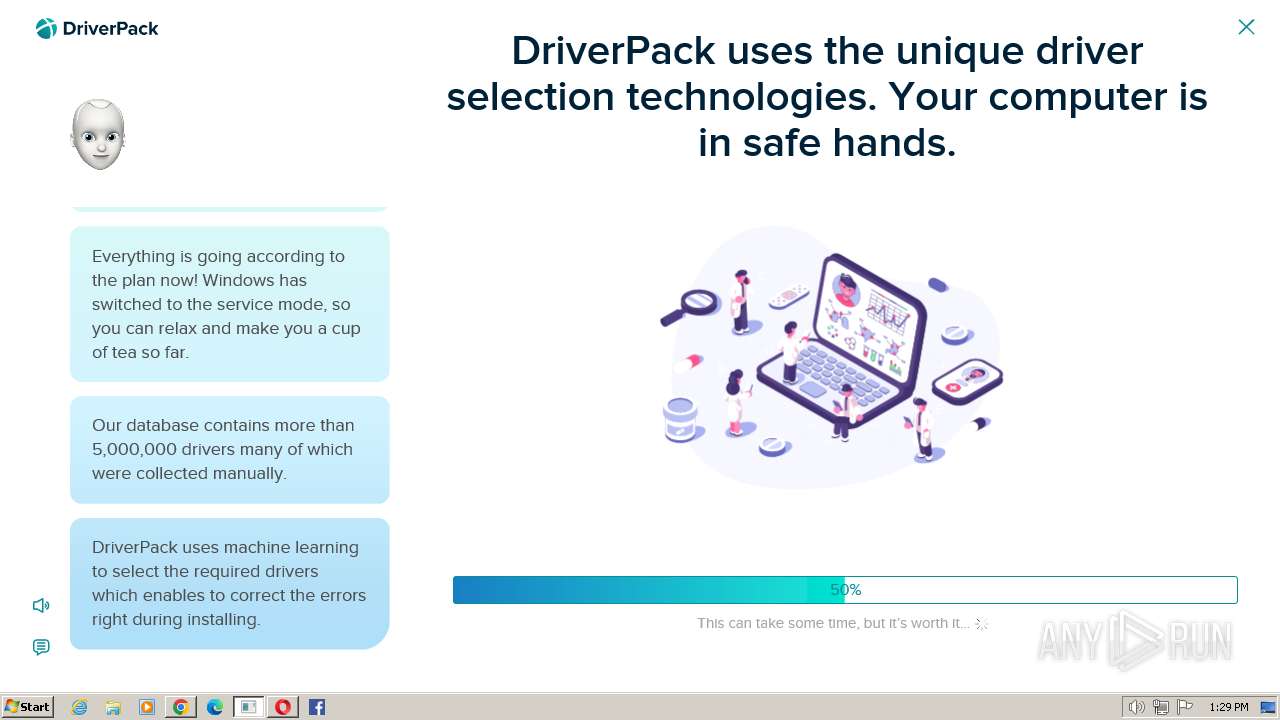 DriverPack

DriverPack uses the unique driver selection technologies. Your computer is in safe hands.

Everything is going according to the plan now! Windows has switched to the service mode, so you can relax and make you a cup of tea so far.

Our database contains more than 5,000,000 drivers many of which were collected manually.

DriverPack uses machine learning to select the required drivers which enables to correct the errors right during installing.

50%

This can take some time, but it's worth it...

ANY RUN

Start

1:29 PM